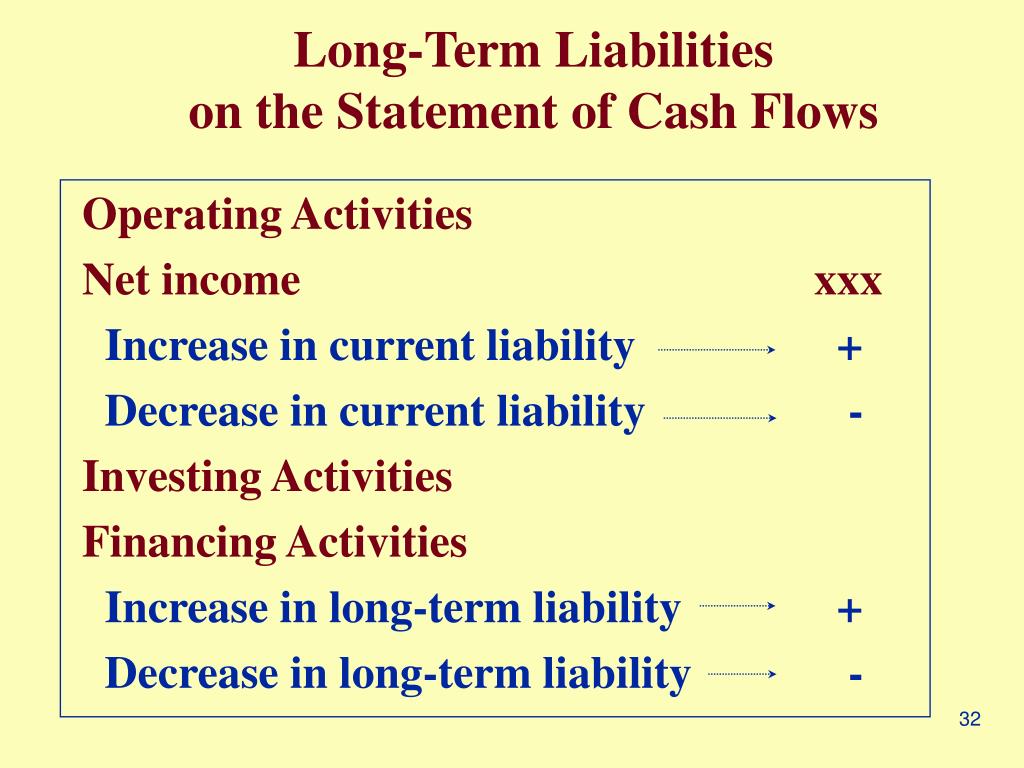 Long-Term Liabilities
on the Statement of Cash Flows

Operating Activities

Net income xxx

Increase in current liability +

Decrease in current liability -

Investing Activities

Financing Activities

Increase in long-term liability +

Decrease in long-term liability -

32